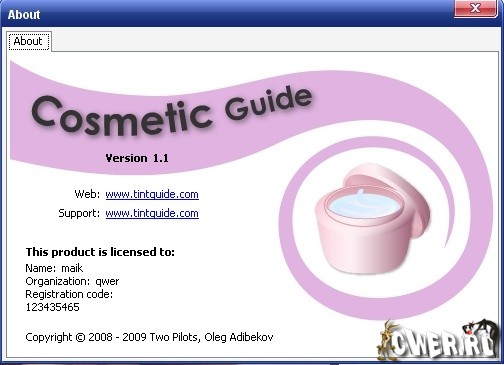 About

About

Cosmetic Guide

Version 1.1

Web: www.tintguide.com

Support: www.tintguide.com

This product is licensed to:

Name: maik
Organization: qwer
Registration code:
123435465

Copyright © 2008 - 2009 Two Pilots, Oleg Adibekov

CWER.RU